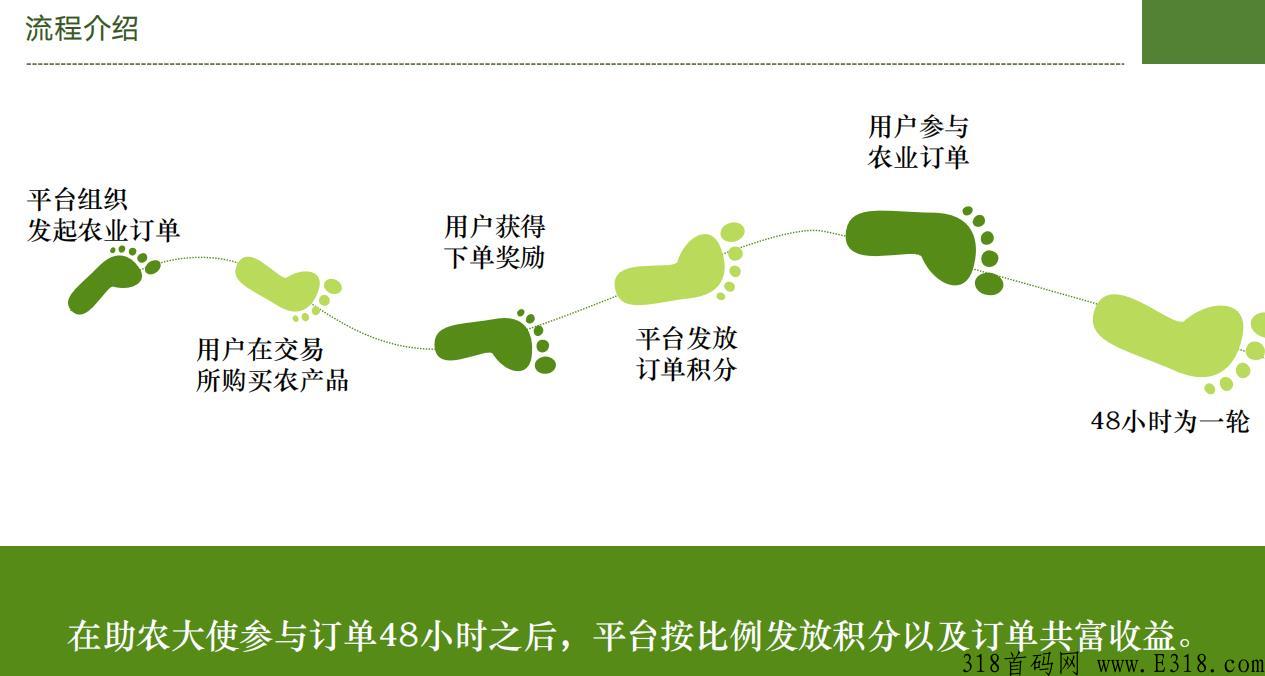 流程介绍

平台组织
发起农业订单

用户在交易
所购买农产品

用户获得
下单奖励

平台发放
订单积分

用户参与
农业订单

48小时为一轮

在助农大使参与订单48小时之后，平台按比例发放积分以及订单共富收益。

318首码网 www.E318.com